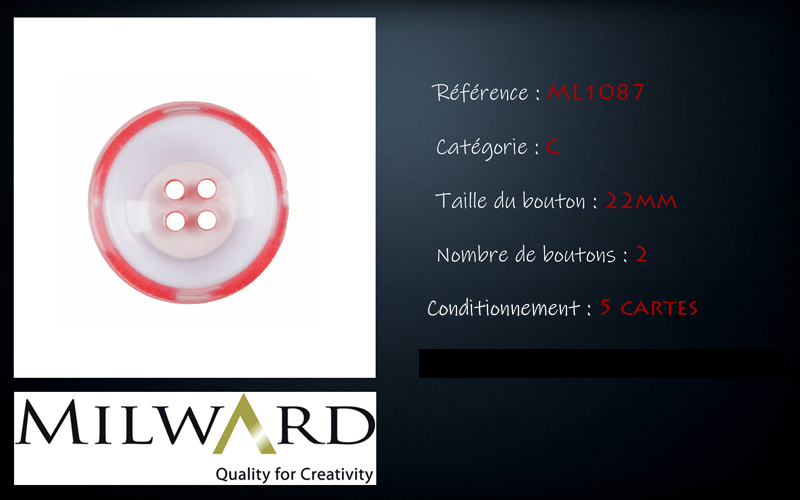 Référence : ML1087

Catégorie : C

Taille du bouton : 22MM

Nombre de boutons : 2

Conditionnement : 5 CARTES

MILWARD

Quality for Creativity